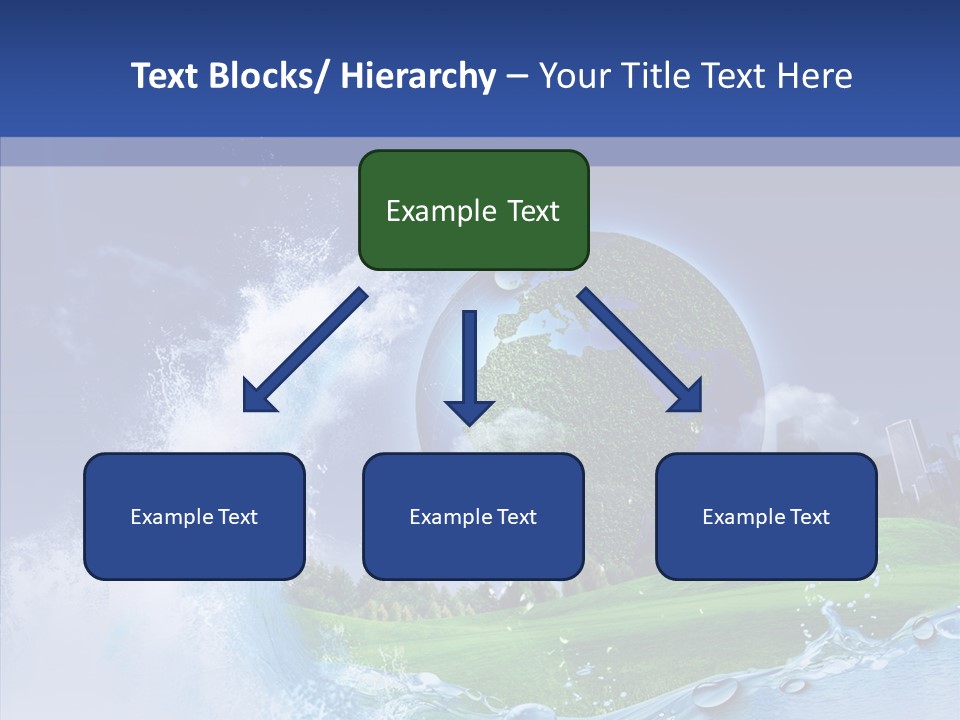 Text Blocks/ Hierarchy – Your Title Text Here

Example Text

Example Text

Example Text

Example Text